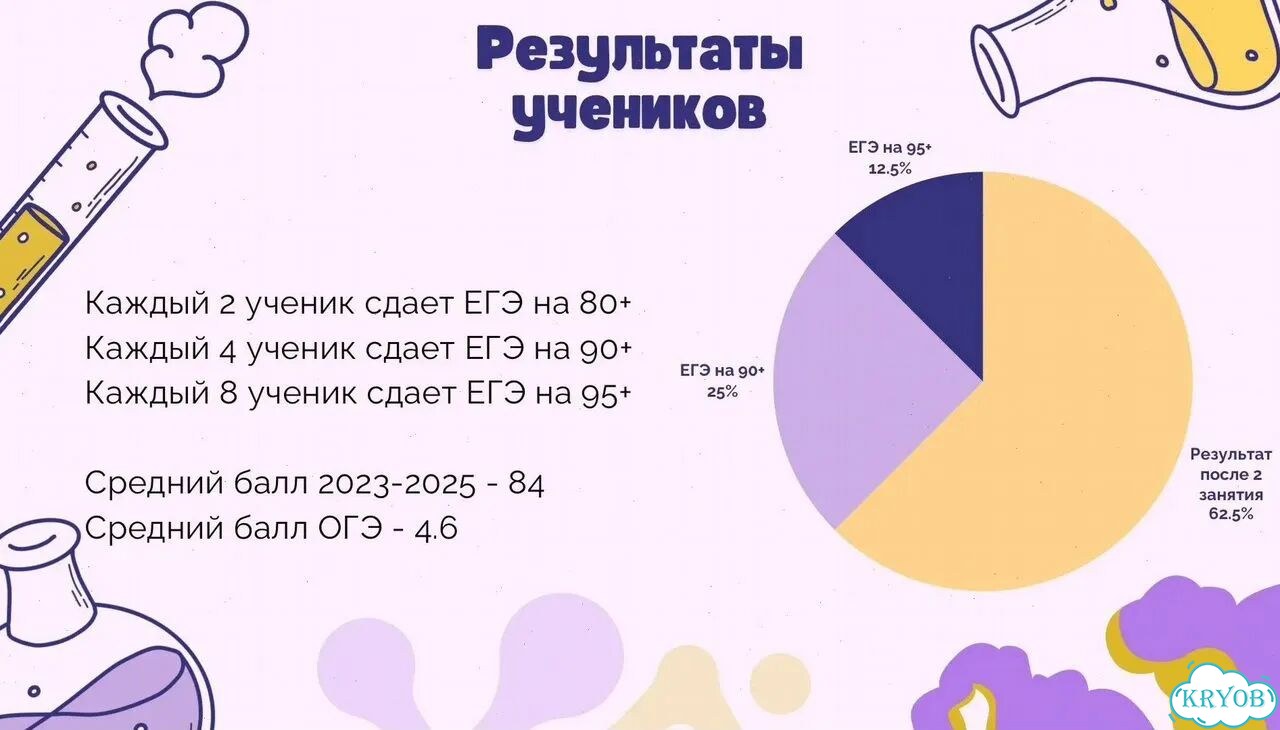 Результаты учеников

Каждый 2 ученик сдает ЕГЭ на 80+
Каждый 4 ученик сдает ЕГЭ на 90+
Каждый 8 ученик сдает ЕГЭ на 95+

Средний балл 2023-2025 - 84
Средний балл ОГЭ - 4.6

ЕГЭ на 95+
12.5%

ЕГЭ на 90+
25%

Результат
после 2
занятия
62.5%

KRYOB